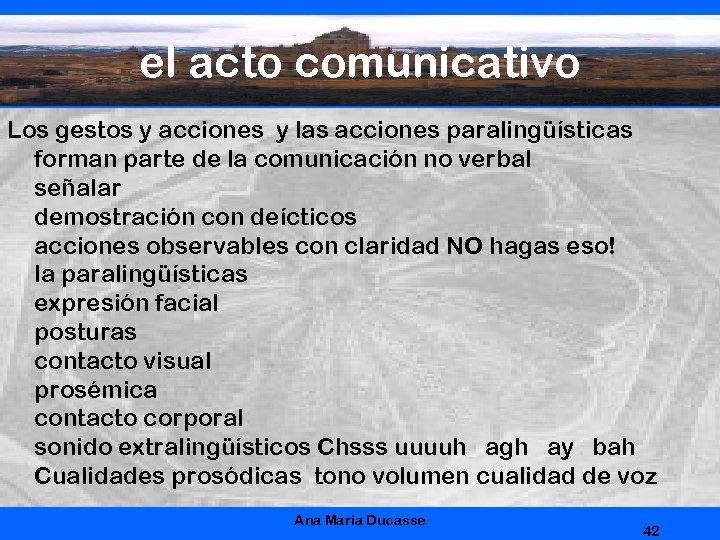 el acto comunicativo

Los gestos y acciones y las acciones paralingüísticas
forman parte de la comunicación no verbal
señalar
demostración con deícticos
acciones observables con claridad NO hagas eso!
la paralingüísticas
expresión facial
posturas
contacto visual
prosémica
contacto corporal
sonido extralingüísticos Chsss uuuuh agh ay bah
Cualidades prosódicas tono volumen cualidad de voz

Ana Maria Ducasse
42